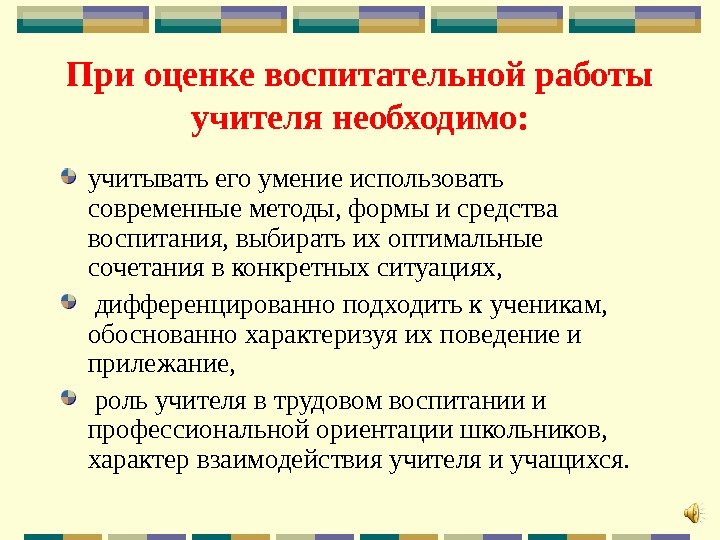 При оценке воспитательной работы учителя необходимо:

учитывать его умение использовать современные методы, формы и средства воспитания, выбирать их оптимальные сочетания в конкретных ситуациях,

дифференцированно подходить к ученикам, обоснованно характеризуя их поведение и прилежание,

роль учителя в трудовом воспитании и профессиональной ориентации школьников, характер взаимодействия учителя и учащихся.